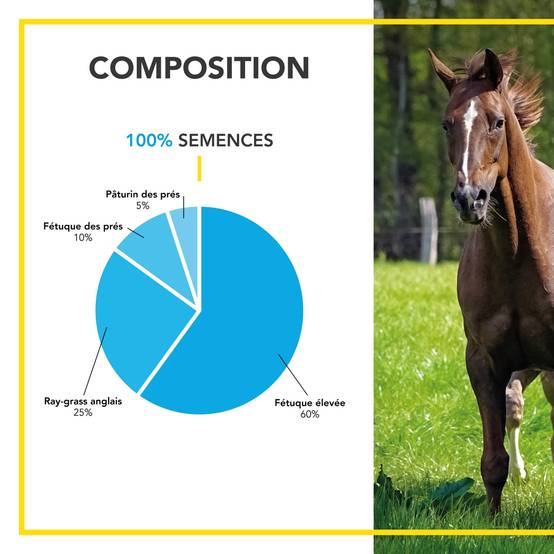 COMPOSITION

100% SEMENCES

Pâturin des prés
5%

Fétuque des prés
10%

Ray-grass anglais
25%

Fétuque élevée
60%